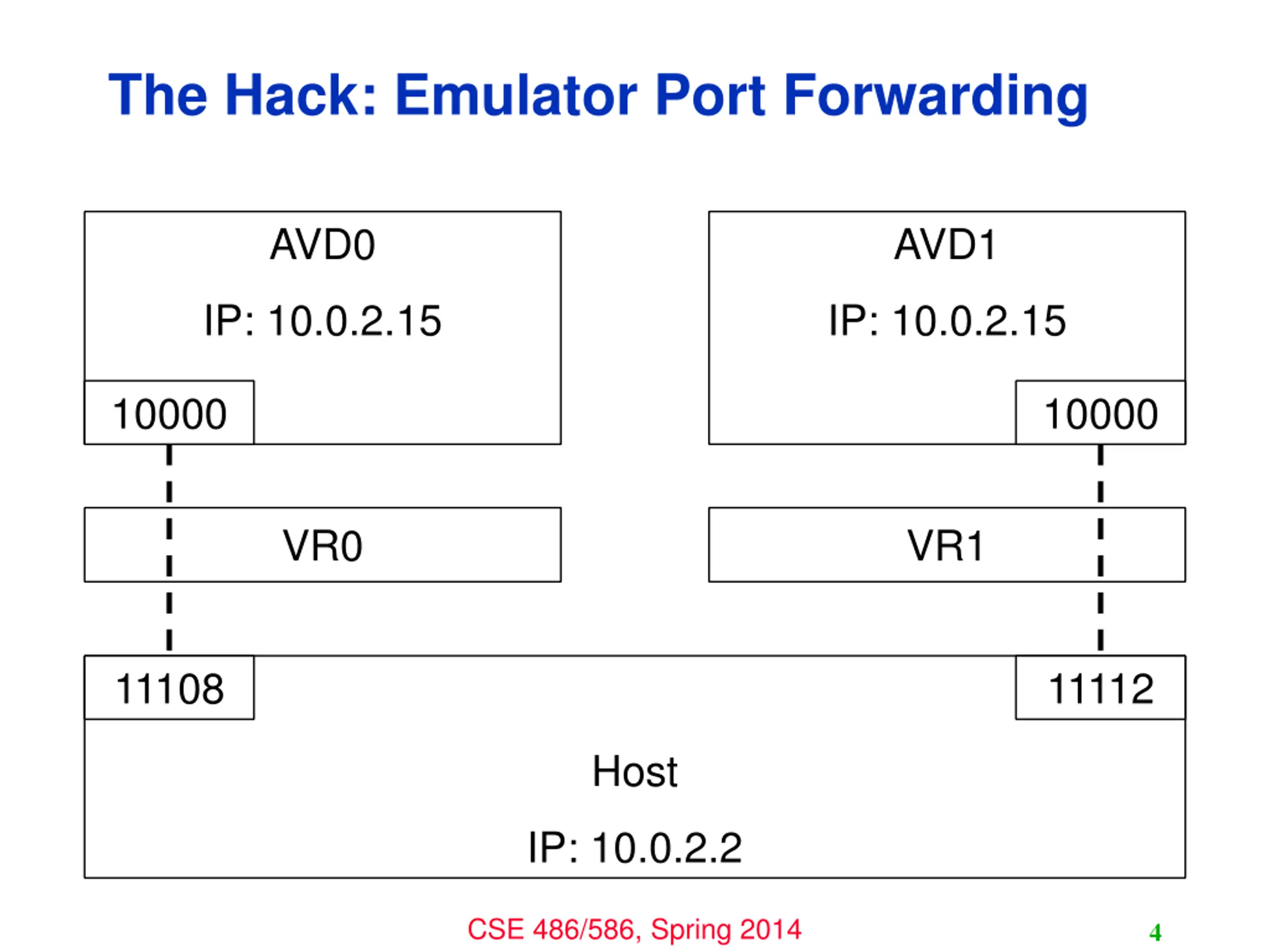 The Hack: Emulator Port Forwarding

AVD0

IP: 10.0.2.15

10000

AVD1

IP: 10.0.2.15

10000

VR0

VR1

11108

11112

Host

IP: 10.0.2.2

CSE 486/586, Spring 2014

4